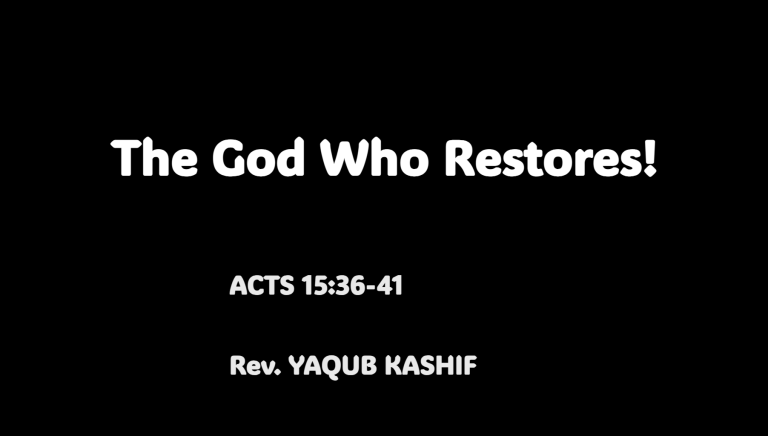 The God Who Restores!

ACTS 15:36-41

Rev. YAQUB KASHIF